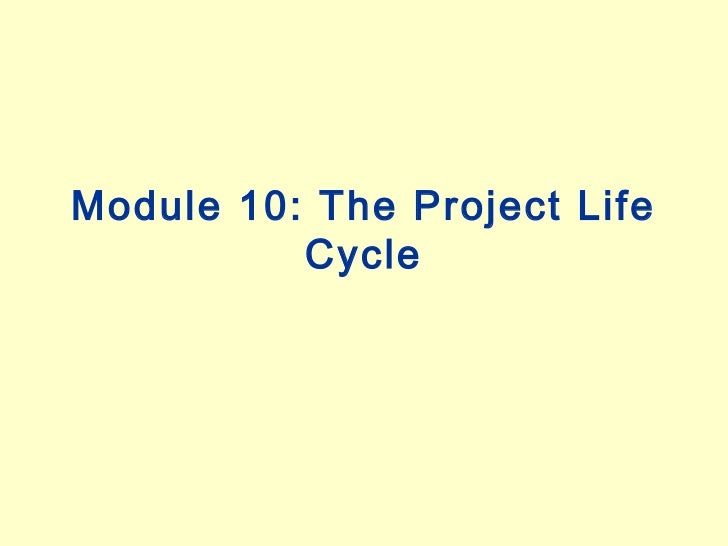 Module 10: The Project Life Cycle